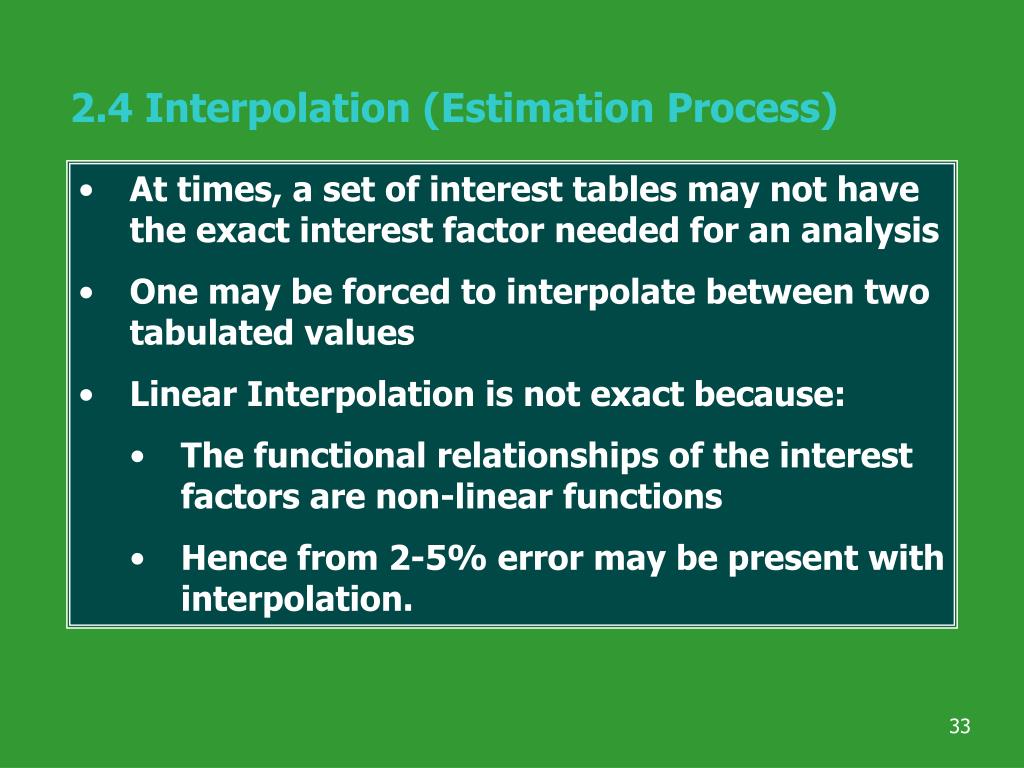 2.4 Interpolation (Estimation Process)

• At times, a set of interest tables may not have the exact interest factor needed for an analysis

• One may be forced to interpolate between two tabulated values

• Linear Interpolation is not exact because:

• The functional relationships of the interest factors are non-linear functions

• Hence from 2-5% error may be present with interpolation.

33